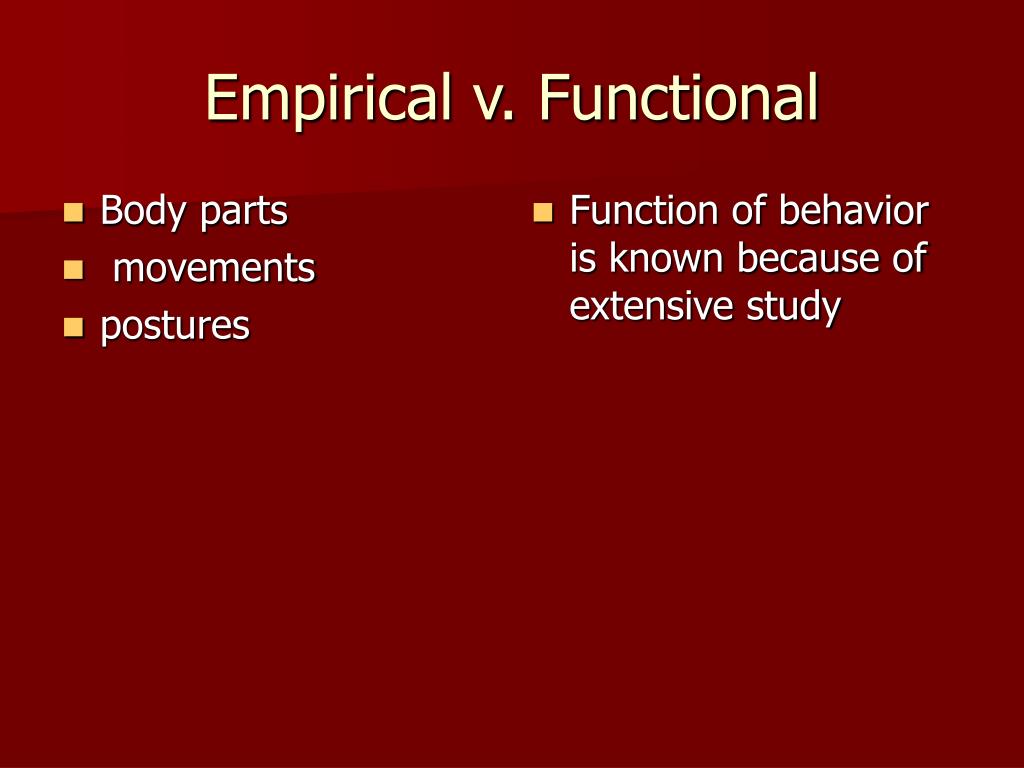 Empirical v. Functional

- Body parts
- movements
- postures

- Function of behavior is known because of extensive study